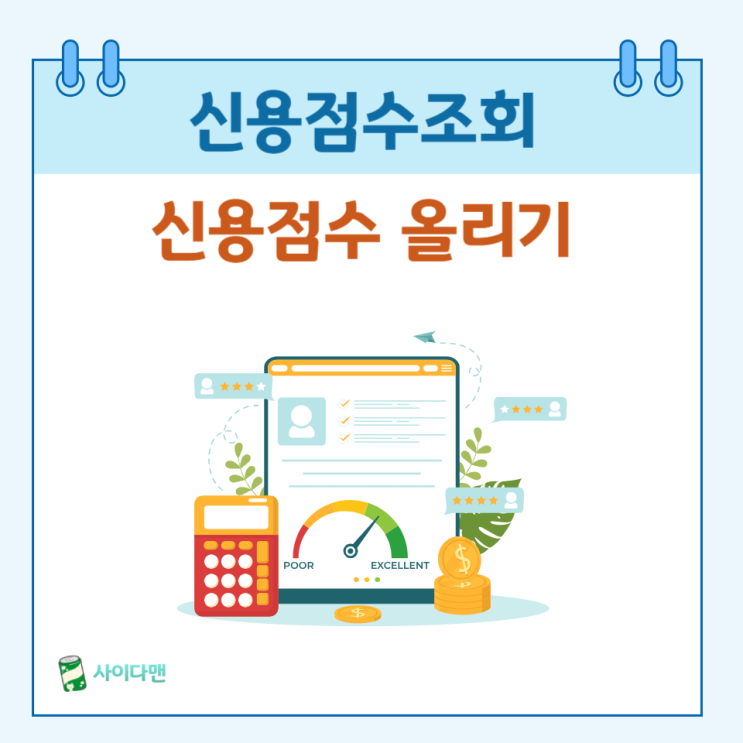 신용점수조회

신용점수 올리기

POOR
EXCELLENT

$

$

사이다맨